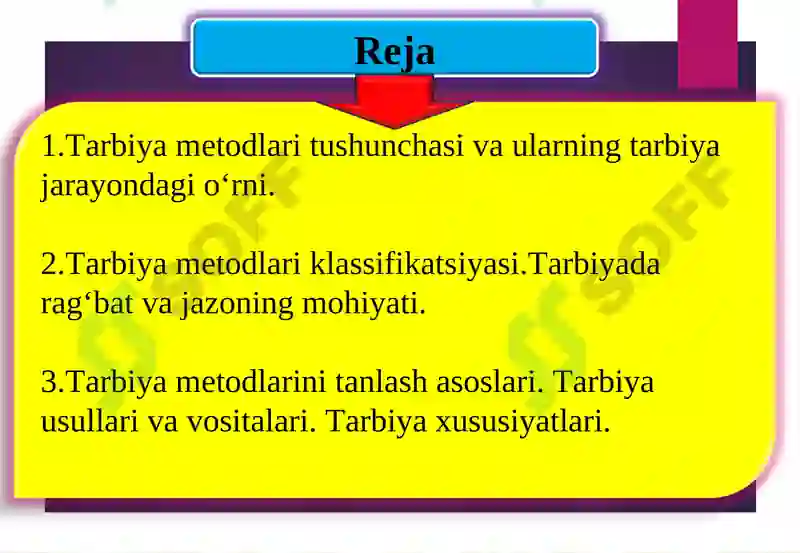 Reja

1.Tarbiya metodlari tushunchasi va ularning tarbiya jarayondagi o‘rni.

2.Tarbiya metodlari klassifikatsiyasi.Tarbiyada rag‘bat va jazoning mohiyati.

3.Tarbiya metodlarini tanlash asoslari. Tarbiya usullari va vositalari. Tarbiya xususiyatlari.

SOFF SOFF